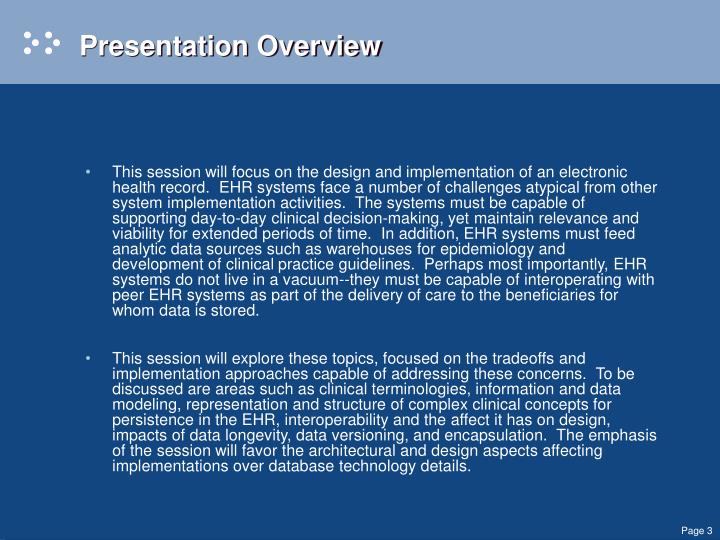 Presentation Overview

• This session will focus on the design and implementation of an electronic health record. EHR systems face a number of challenges atypical from other system implementation activities. The systems must be capable of supporting day-to-day clinical decision-making, yet maintain relevance and viability for extended periods of time. In addition, EHR systems must feed analytic data sources such as warehouses for epidemiology and development of clinical practice guidelines. Perhaps most importantly, EHR systems do not live in a vacuum--they must be capable of interoperating with peer EHR systems as part of the delivery of care to the beneficiaries for whom data is stored.

• This session will explore these topics, focused on the tradeoffs and implementation approaches capable of addressing these concerns. To be discussed are areas such as clinical terminologies, information and data modeling, representation and structure of complex clinical concepts for persistence in the EHR, interoperability and the affect it has on design, impacts of data longevity, data versioning, and encapsulation. The emphasis of the session will favor the architectural and design aspects affecting implementations over database technology details.

Page 3